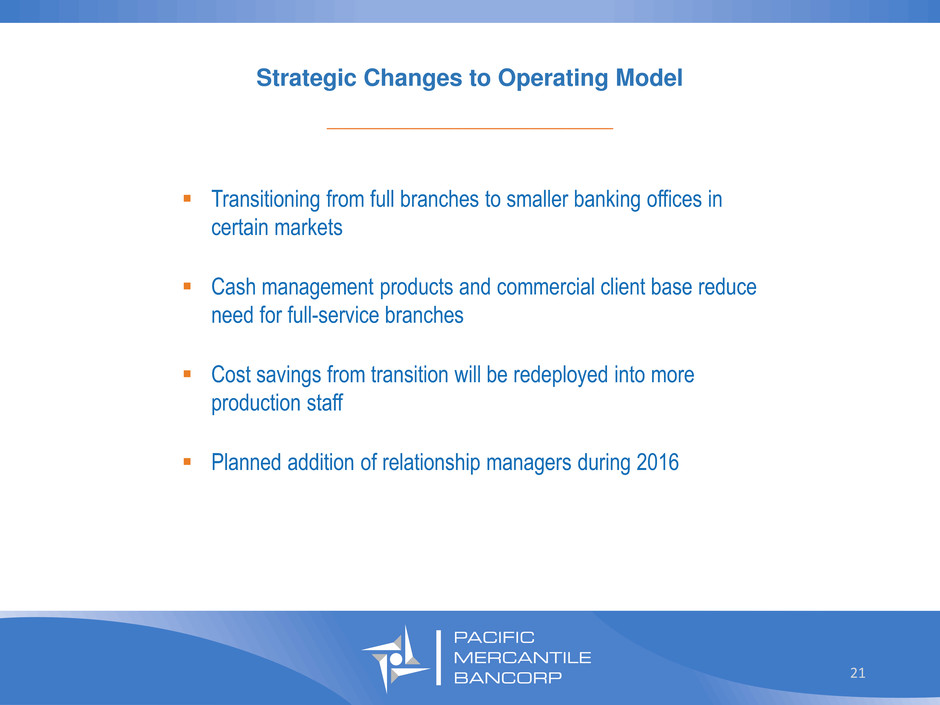 Strategic Changes to Operating Model

▪ Transitioning from full branches to smaller banking offices in certain markets

▪ Cash management products and commercial client base reduce need for full-service branches

▪ Cost savings from transition will be redeployed into more production staff

▪ Planned addition of relationship managers during 2016

PACIFIC MERCANTILE BANCORP

21